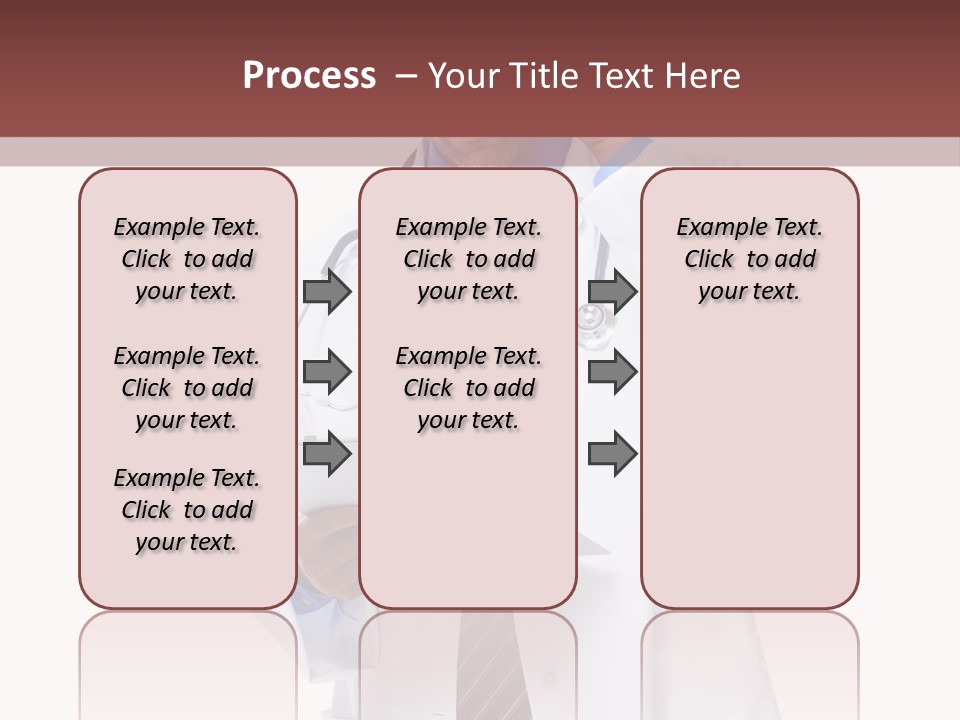 Process – Your Title Text Here

Example Text. Click to add your text.

Example Text. Click to add your text.

Example Text. Click to add your text.

Example Text. Click to add your text.

Example Text. Click to add your text.

Example Text. Click to add your text.